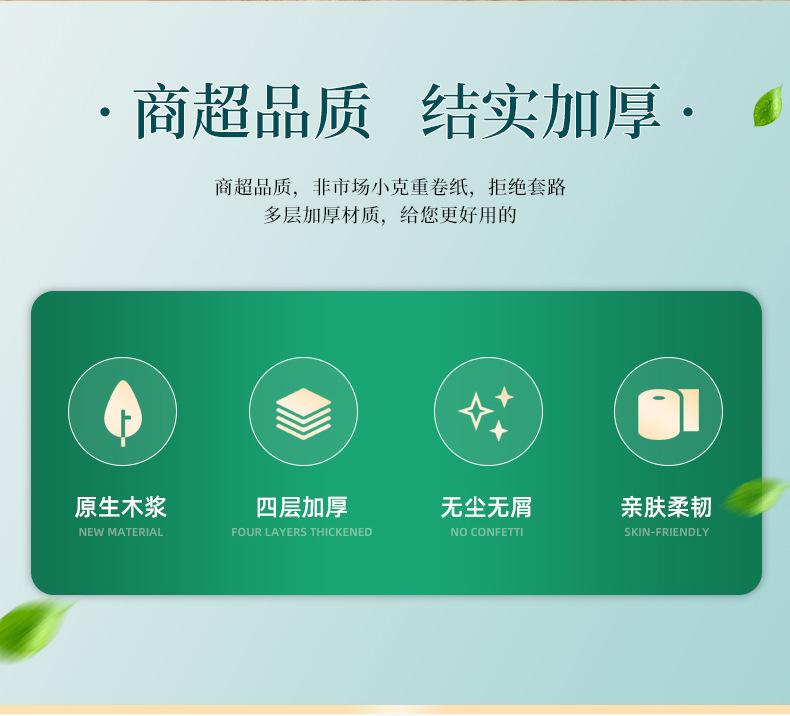 · 商超品质　结实加厚 ·

商超品质，非市场小克重卷纸，拒绝套路
多层加厚材质，给您更好用的

原生木浆
NEW MATERIAL

四层加厚
FOUR LAYERS THICKENED

无尘无屑
NO CONFETTI

亲肤柔韧
SKIN-FRIENDLY